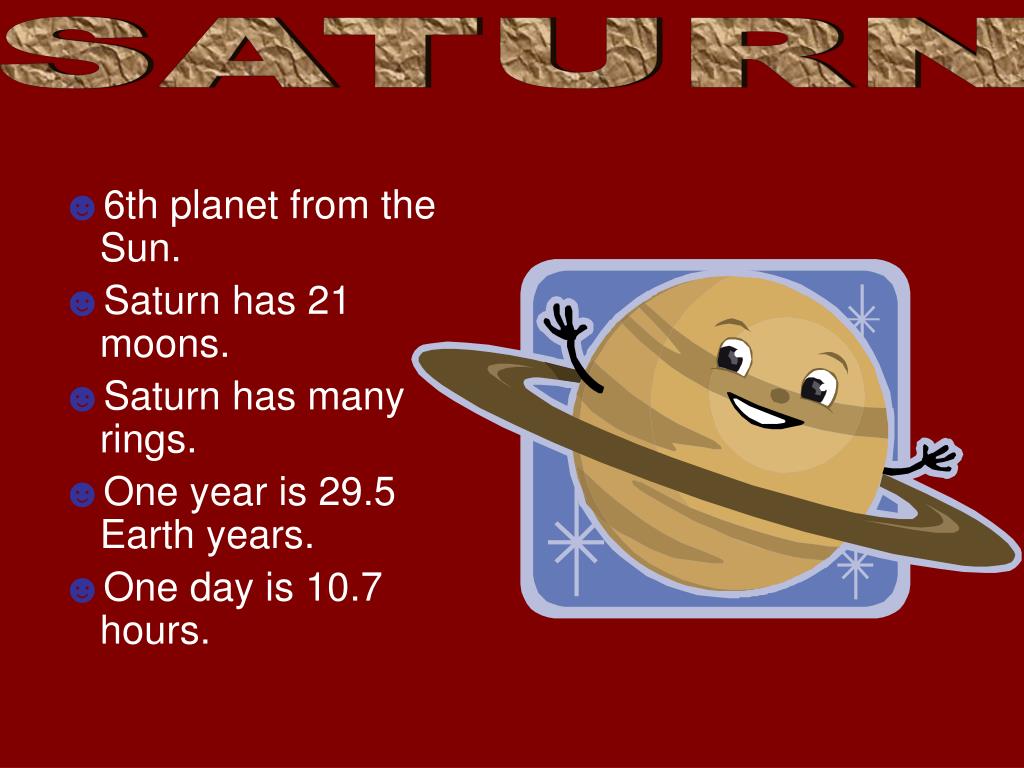 SATURN

☻6th planet from the Sun.

☻Saturn has 21 moons.

☻Saturn has many rings.

☻One year is 29.5 Earth years.

☻One day is 10.7 hours.